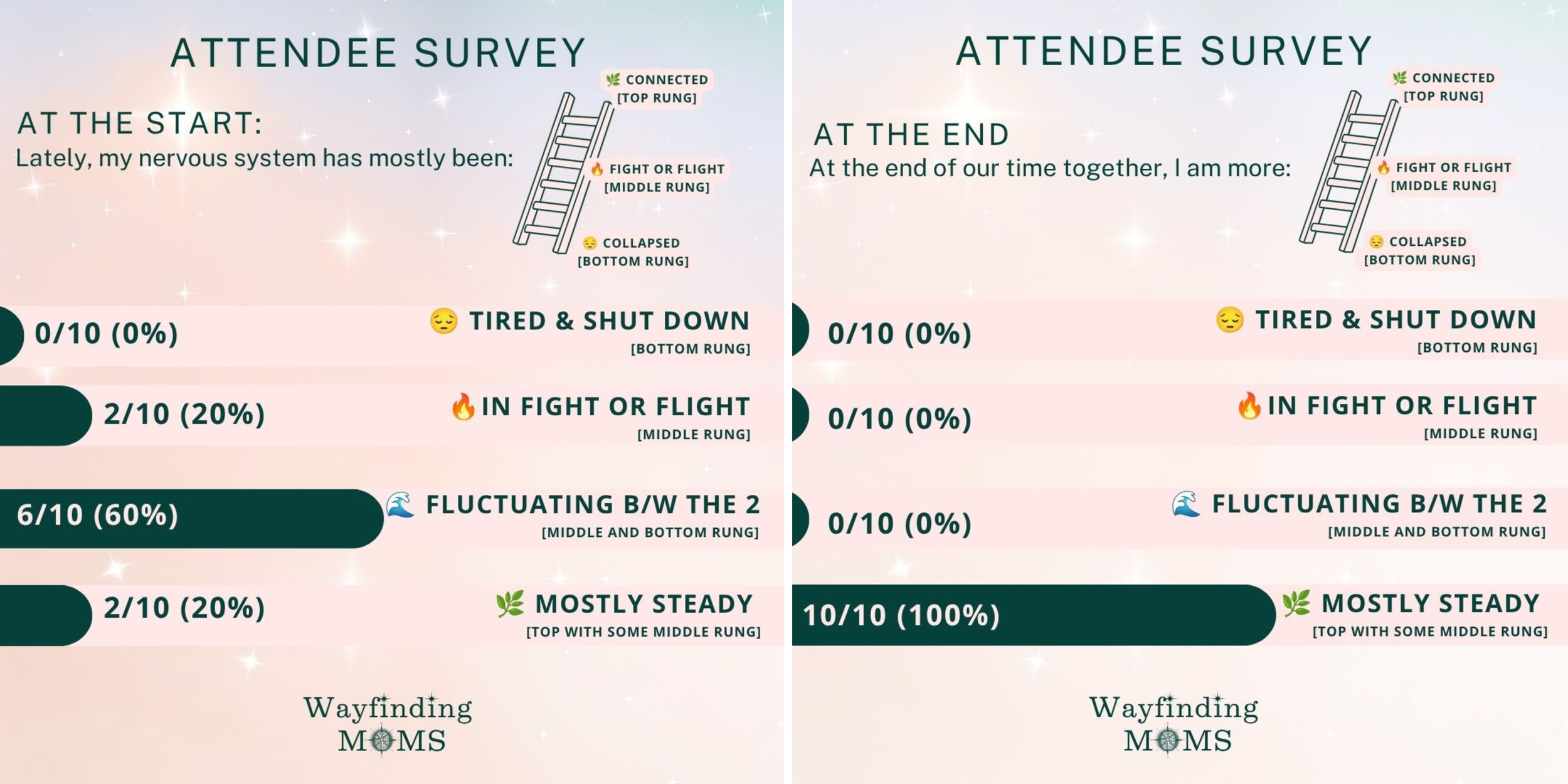 ATTENDEE SURVEY

AT THE START:
Lately, my nervous system has mostly been:

🌿 CONNECTED [TOP RUNG]

🔥 FIGHT OR FLIGHT [MIDDLE RUNG]

😔 COLLAPSED [BOTTOM RUNG]

0/10 (0%) 😔 TIRED & SHUT DOWN [BOTTOM RUNG]

2/10 (20%) 🔥 IN FIGHT OR FLIGHT [MIDDLE RUNG]

6/10 (60%) 🌊 FLUCTUATING B/W THE 2 [MIDDLE AND BOTTOM RUNG]

2/10 (20%) 🌿 MOSTLY STEADY [TOP WITH SOME MIDDLE RUNG]

Wayfinding MOMS

ATTENDEE SURVEY

AT THE END
At the end of our time together, I am more:

🌿 CONNECTED [TOP RUNG]

🔥 FIGHT OR FLIGHT [MIDDLE RUNG]

😔 COLLAPSED [BOTTOM RUNG]

0/10 (0%) 😔 TIRED & SHUT DOWN [BOTTOM RUNG]

0/10 (0%) 🔥 IN FIGHT OR FLIGHT [MIDDLE RUNG]

0/10 (0%) 🌊 FLUCTUATING B/W THE 2 [MIDDLE AND BOTTOM RUNG]

10/10 (100%) 🌿 MOSTLY STEADY [TOP WITH SOME MIDDLE RUNG]

Wayfinding MOMS